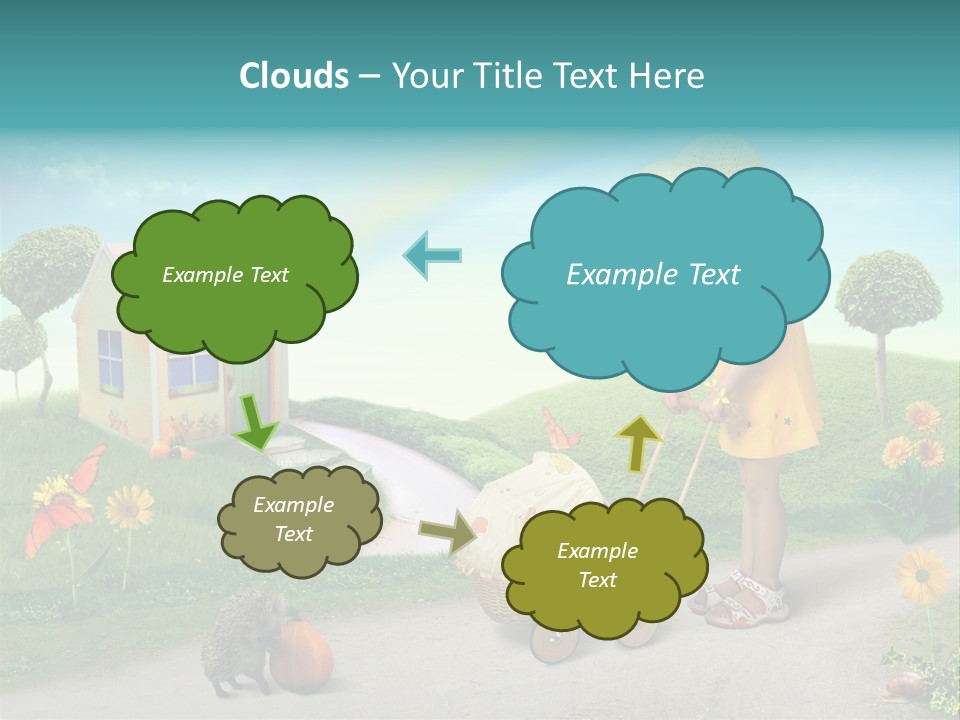 Clouds – Your Title Text Here

Example Text

Example Text

Example Text

Example Text